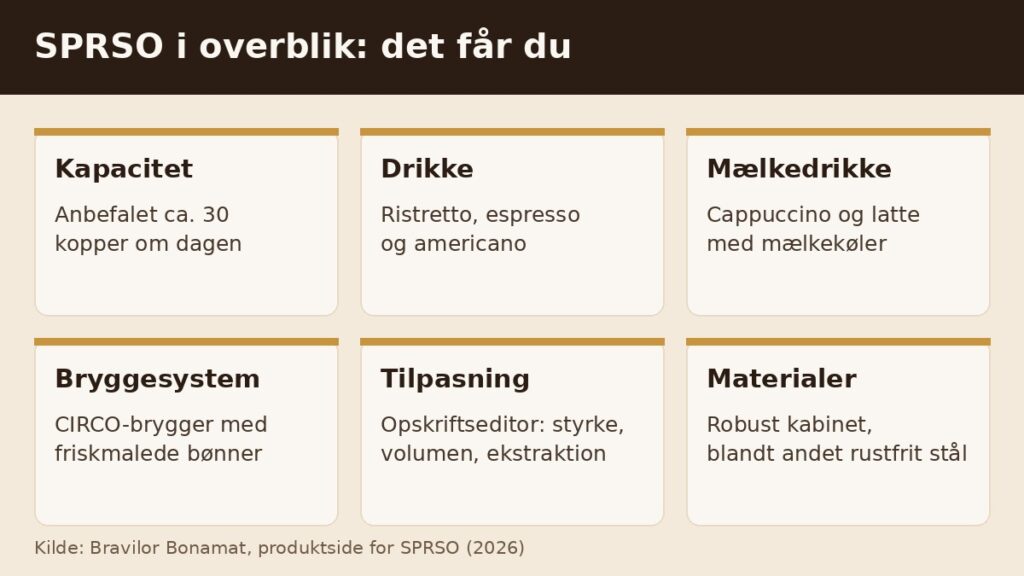 SPRSO i overblik: det får du

Kapacitet

Anbefalet ca. 30 kopper om dagen

Drikke

Ristretto, espresso og americano

Mælkedrikke

Cappuccino og latte med mælkekøler

Bryggesystem

CIRCO-brygger med friskmalede bønner

Tilpasning

Opskriftseditor: styrke, volumen, ekstraktion

Materialer

Robust kabinet, blandt andet rustfrit stål

Kilde: Bravilor Bonamat, produktside for SPRSO (2026)